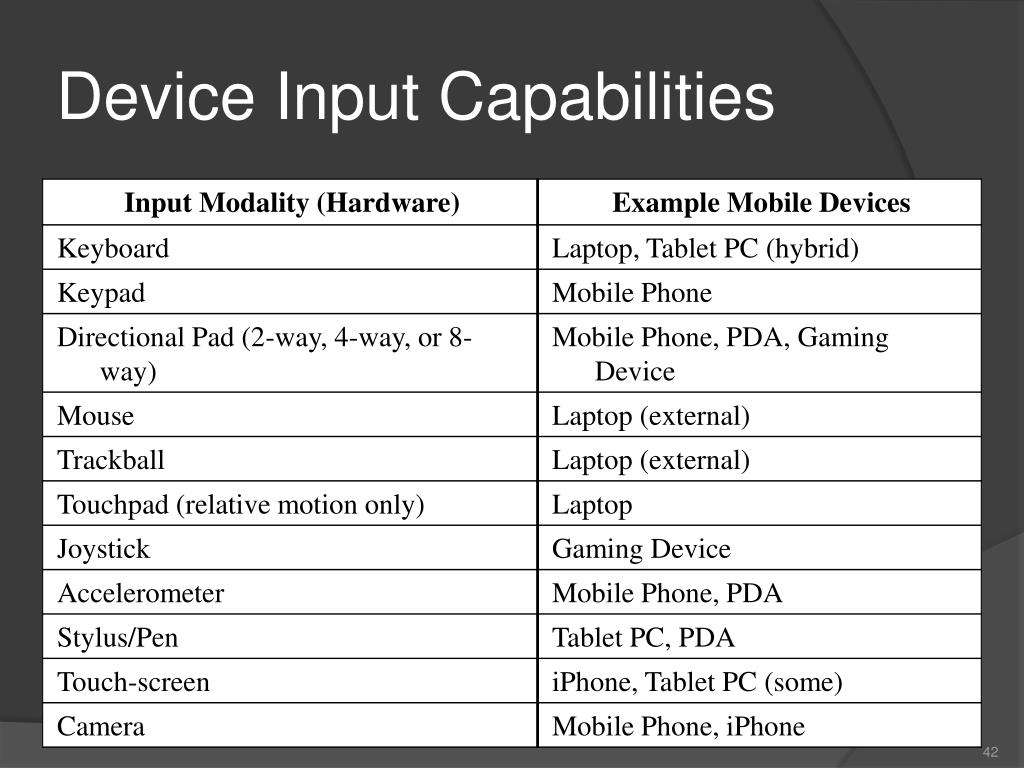 Device Input Capabilities

| Input Modality (Hardware) | Example Mobile Devices |
|---|---|
| Keyboard | Laptop, Tablet PC (hybrid) |
| Keypad | Mobile Phone |
| Directional Pad (2-way, 4-way, or 8-way) | Mobile Phone, PDA, Gaming Device |
| Mouse | Laptop (external) |
| Trackball | Laptop (external) |
| Touchpad (relative motion only) | Laptop |
| Joystick | Gaming Device |
| Accelerometer | Mobile Phone, PDA |
| Stylus/Pen | Tablet PC, PDA |
| Touch-screen | iPhone, Tablet PC (some) |
| Camera | Mobile Phone, iPhone |

42